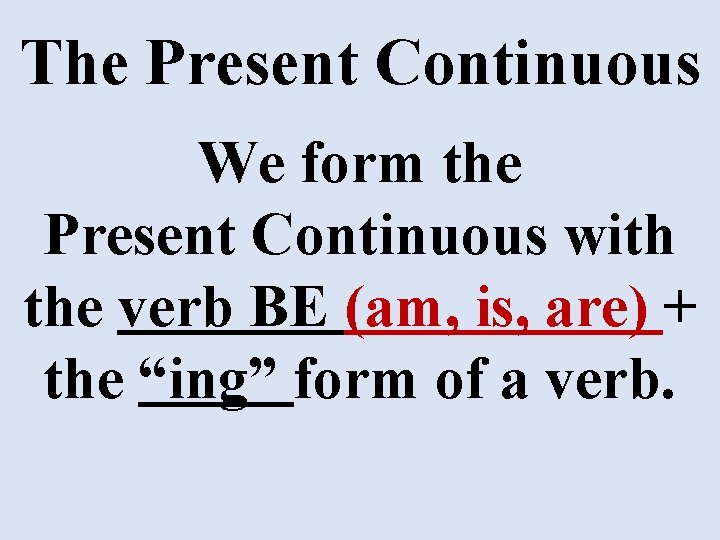 The Present Continuous

We form the Present Continuous with the verb BE (am, is, are) + the “ing” form of a verb.